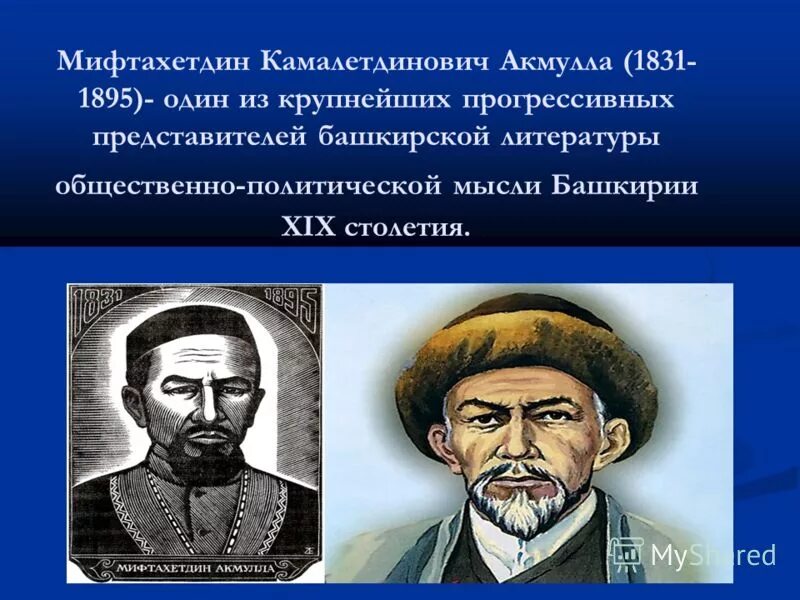 Мифтахетдин Камалетдинович Акмулла (1831-1895)- один из крупнейших прогрессивных представителей башкирской литературы общественно-политической мысли Башкирии XIX столетия.

1831 1895

МИФТАХЕТДИН АКМУЛЛА

MyShared